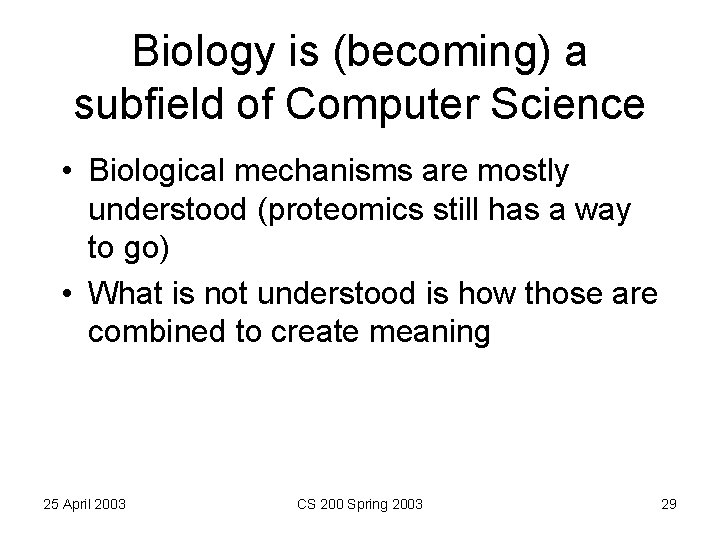 Biology is (becoming) a subfield of Computer Science

• Biological mechanisms are mostly understood (proteomics still has a way to go)
• What is not understood is how those are combined to create meaning

25 April 2003

CS 200 Spring 2003

29